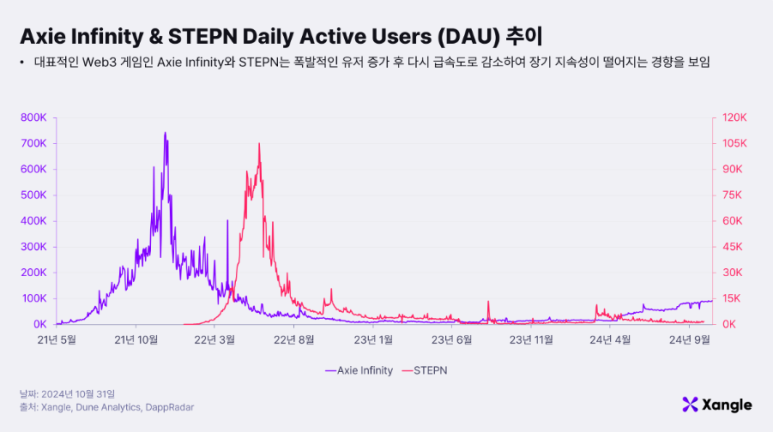 Axie Infinity & STEPN Daily Active Users (DAU) 추이

• 대표적인 Web3 게임인 Axie Infinity와 STEPN는 폭발적인 유저 증가 후 다시 급속도로 감소하여 장기 지속성이 떨어지는 경향을 보임

800K
700K
600K
500K
400K
300K
200K
100K
0K

120K
105K
90K
75K
60K
45K
30K
15K
0K

21년 5월
21년 10월
22년 3월
22년 8월
23년 1월
23년 6월
23년 11월
24년 4월
24년 9월

Axie Infinity
STEPN

날짜: 2024년 10월 31일
출처: Xangle, Dune Analytics, DappRadar

Xangle